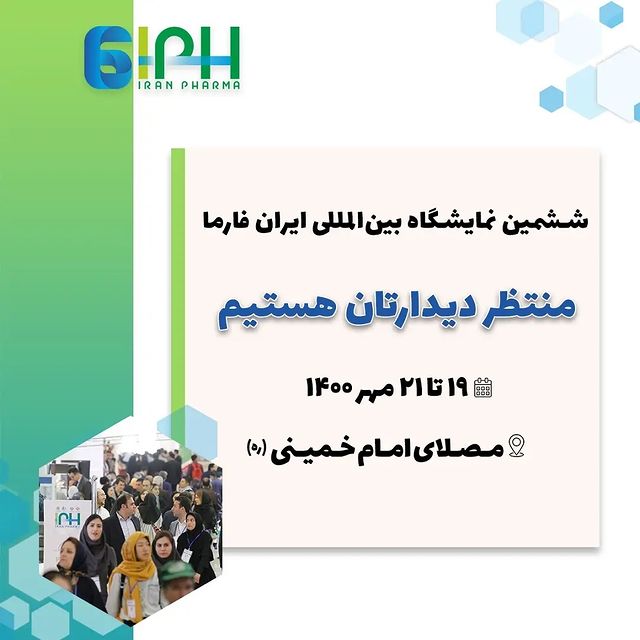 6 IPH
IRAN PHARMA

ششمین نمایشگاه بین‌المللی ایران فارما

منتظر دیدارتان هستیم

۱۹ تا ۲۱ مهر ۱۴۰۰

مصلای امام خمینی (ره)

IPH